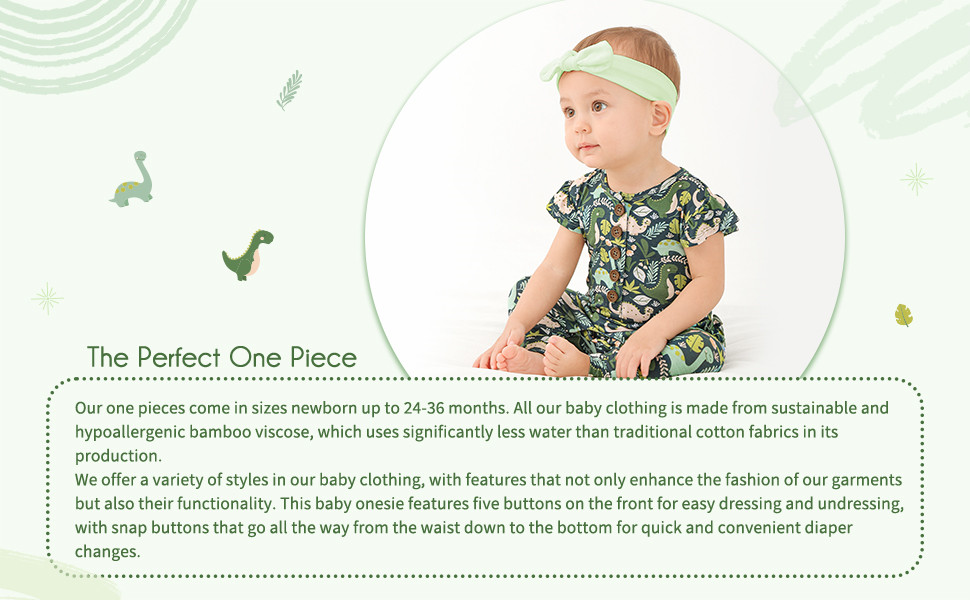 The Perfect One Piece

Our one pieces come in sizes newborn up to 24-36 months. All our baby clothing is made from sustainable and hypoallergenic bamboo viscose, which uses significantly less water than traditional cotton fabrics in its production.
We offer a variety of styles in our baby clothing, with features that not only enhance the fashion of our garments but also their functionality. This baby onesie features five buttons on the front for easy dressing and undressing, with snap buttons that go all the way from the waist down to the bottom for quick and convenient diaper changes.